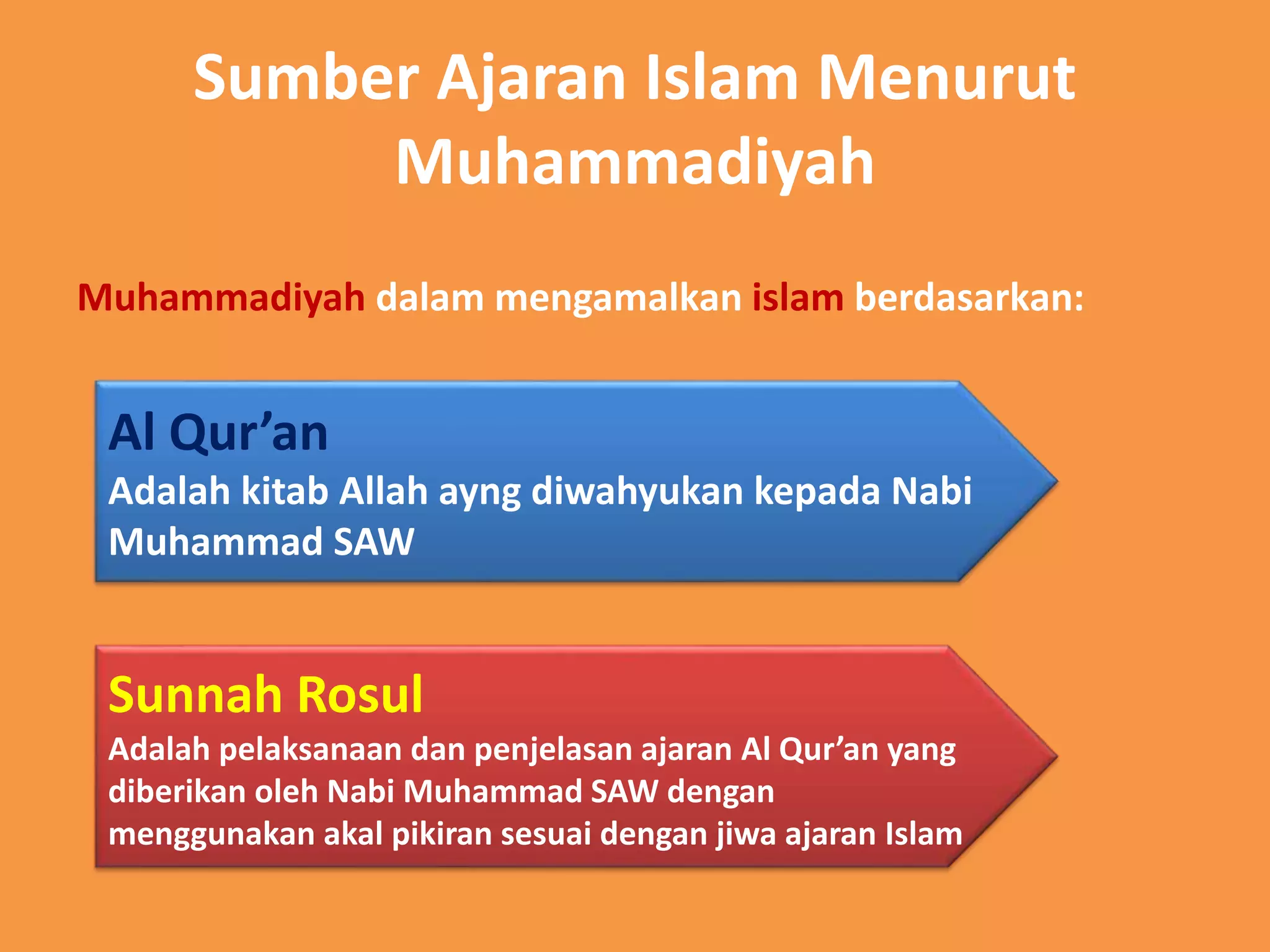 Sumber Ajaran Islam Menurut Muhammadiyah

Muhammadiyah dalam mengamalkan islam berdasarkan:

Al Qur’an
Adalah kitab Allah ayng diwahyukan kepada Nabi Muhammad SAW

Sunnah Rosul
Adalah pelaksanaan dan penjelasan ajaran Al Qur’an yang diberikan oleh Nabi Muhammad SAW dengan menggunakan akal pikiran sesuai dengan jiwa ajaran Islam